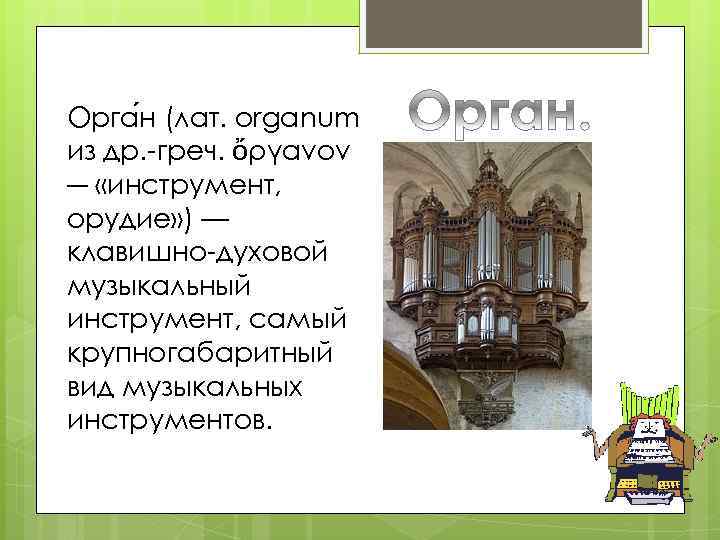 Орган.

Орга́н (лат. organum из др.-греч. ὄργανον — «инструмент, орудие») — клавишно-духовой музыкальный инструмент, самый крупногабаритный вид музыкальных инструментов.